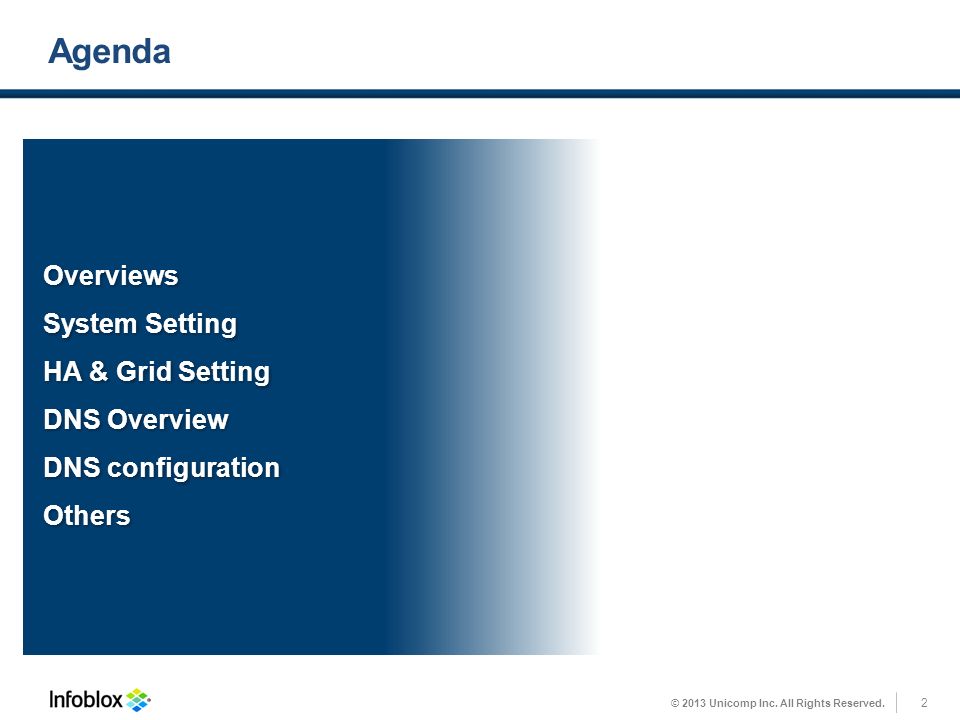 Agenda

Overviews

System Setting

HA & Grid Setting

DNS Overview

DNS configuration

Others

Infoblox

© 2013 Unicomp Inc. All Rights Reserved. 2